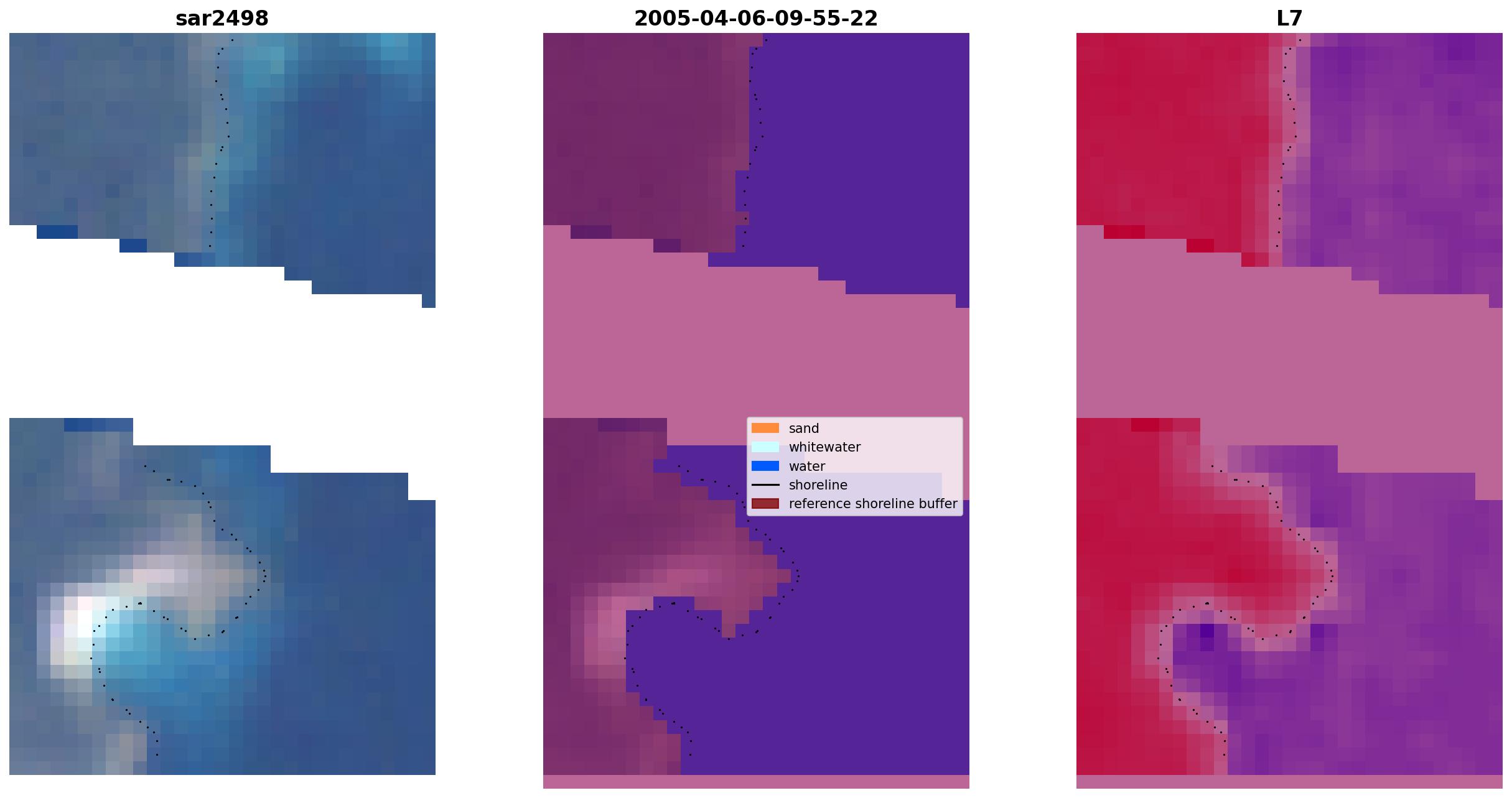 sar2498

2005-04-06-09-55-22

L7

sand
whitewater
water
shoreline
reference shoreline buffer